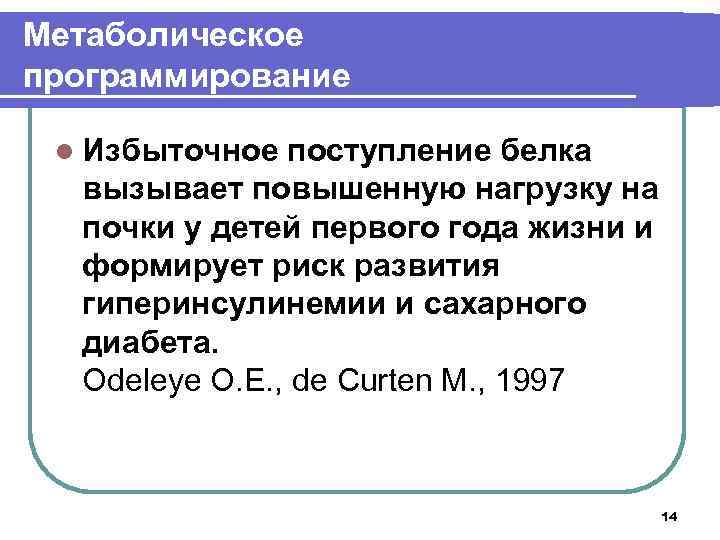 Метаболическое программирование

Избыточное поступление белка вызывает повышенную нагрузку на почки у детей первого года жизни и формирует риск развития гиперинсулинемии и сахарного диабета.
Odeleye O.E., de Curten M., 1997

14